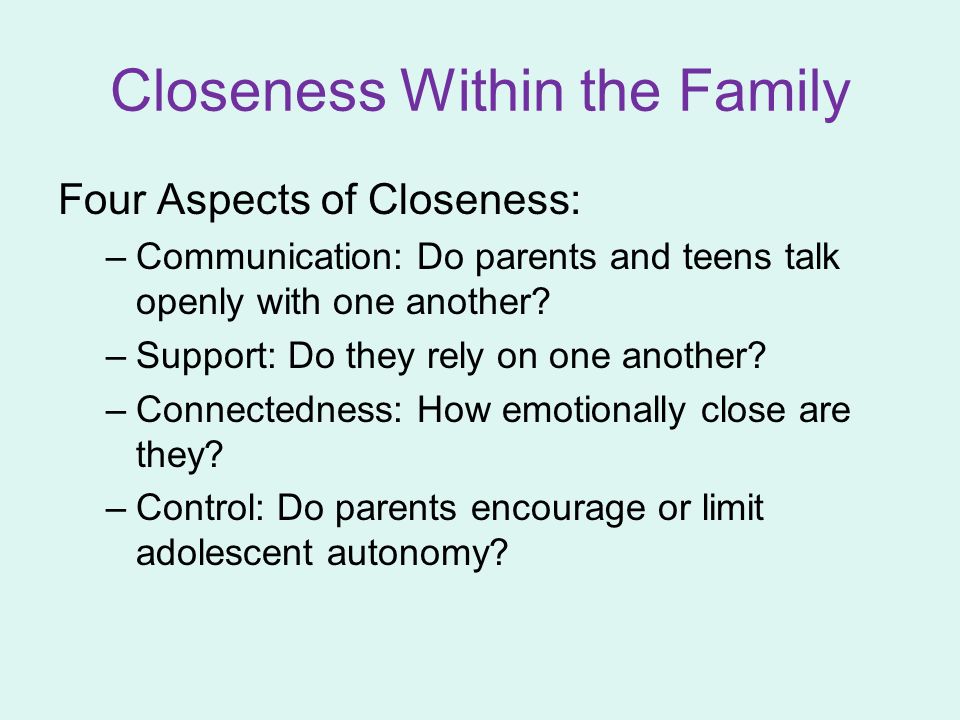 Closeness Within the Family

Four Aspects of Closeness:

– Communication: Do parents and teens talk openly with one another?

– Support: Do they rely on one another?

– Connectedness: How emotionally close are they?

– Control: Do parents encourage or limit adolescent autonomy?